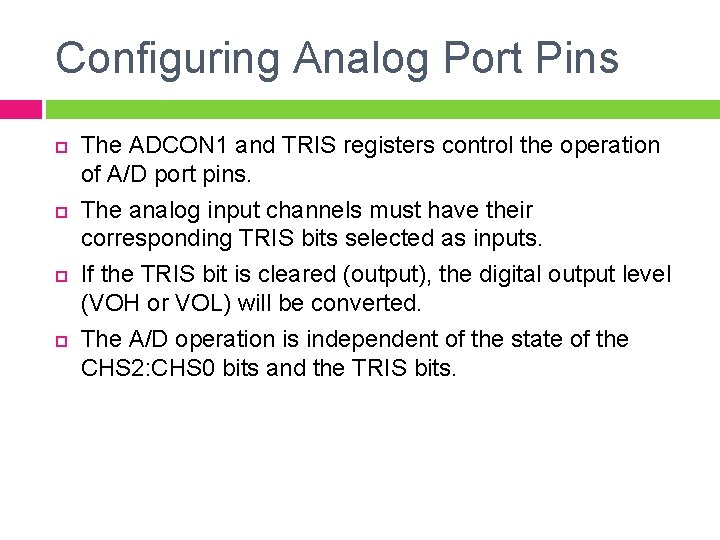 Configuring Analog Port Pins

The ADCON1 and TRIS registers control the operation of A/D port pins.

The analog input channels must have their corresponding TRIS bits selected as inputs.

If the TRIS bit is cleared (output), the digital output level (VOH or VOL) will be converted.

The A/D operation is independent of the state of the CHS2:CHS0 bits and the TRIS bits.